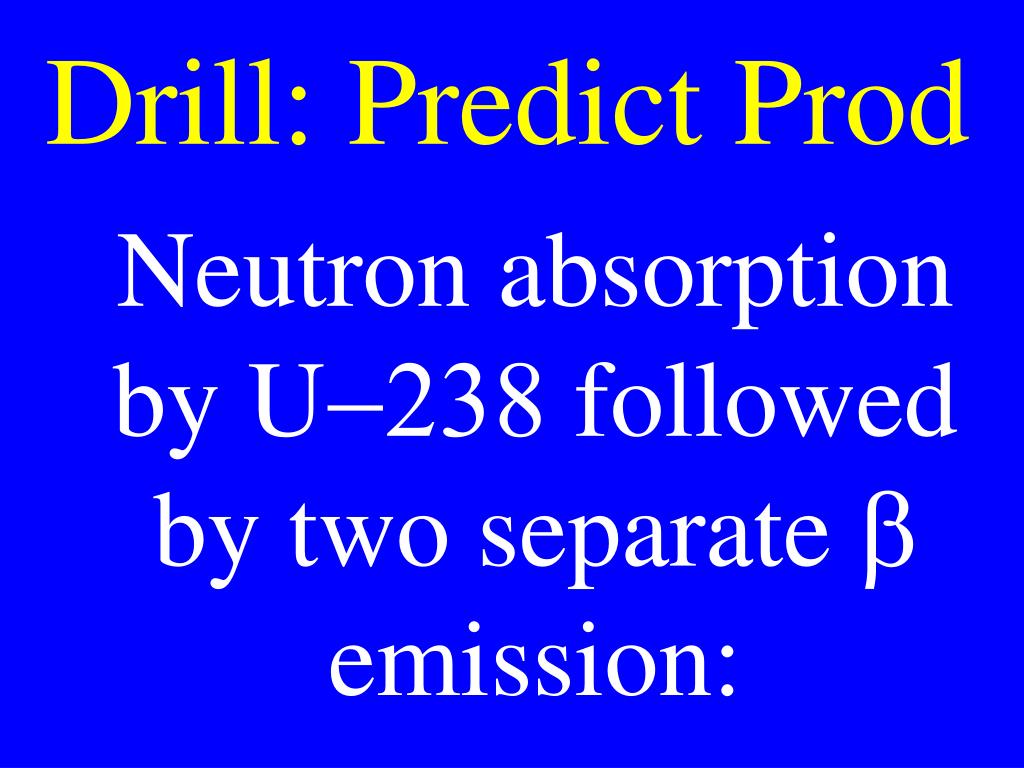 Drill: Predict Prod

Neutron absorption by U–238 followed by two separate β emission: